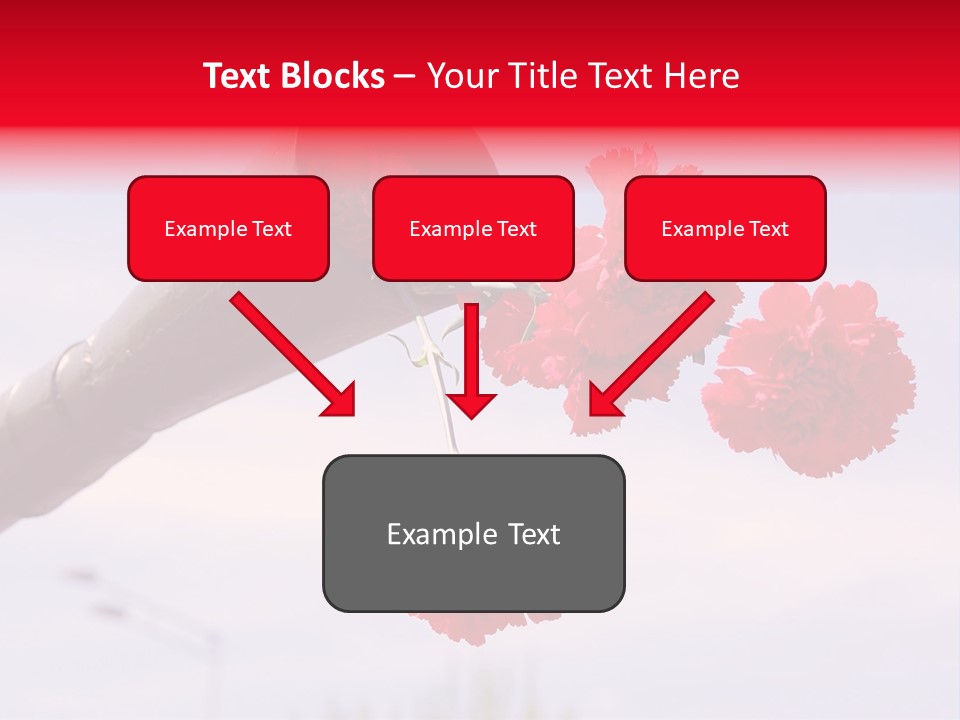 Text Blocks – Your Title Text Here

Example Text

Example Text

Example Text

Example Text